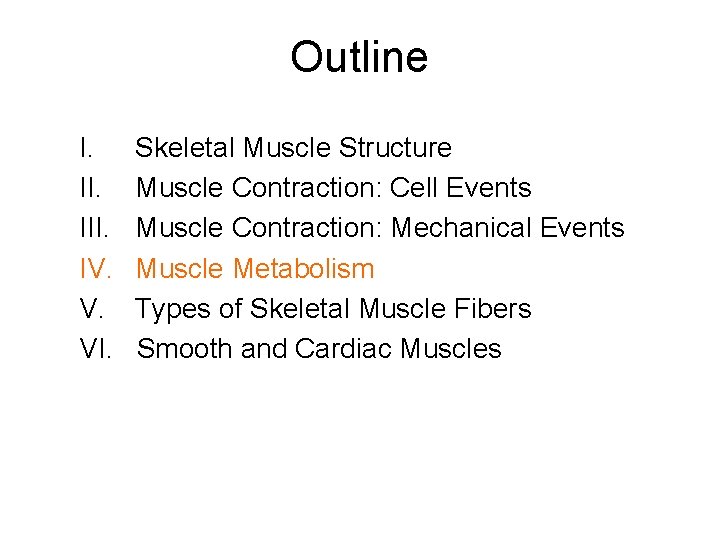 Outline

I. Skeletal Muscle Structure
II. Muscle Contraction: Cell Events
III. Muscle Contraction: Mechanical Events
IV. Muscle Metabolism
V. Types of Skeletal Muscle Fibers
VI. Smooth and Cardiac Muscles